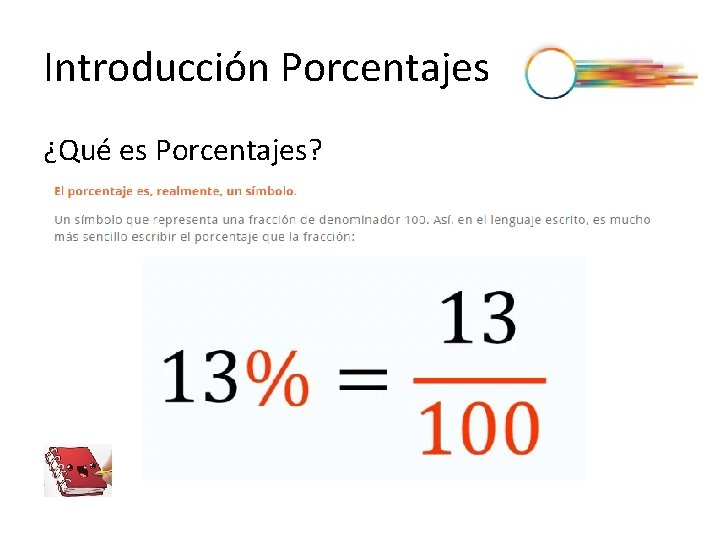 Introducción Porcentajes

¿Qué es Porcentajes?

El porcentaje es, realmente, un símbolo.

Un símbolo que representa una fracción de denominador 100. Así, en el lenguaje escrito, es mucho más sencillo escribir el porcentaje que la fracción:

$13\% = \frac{13}{100}$